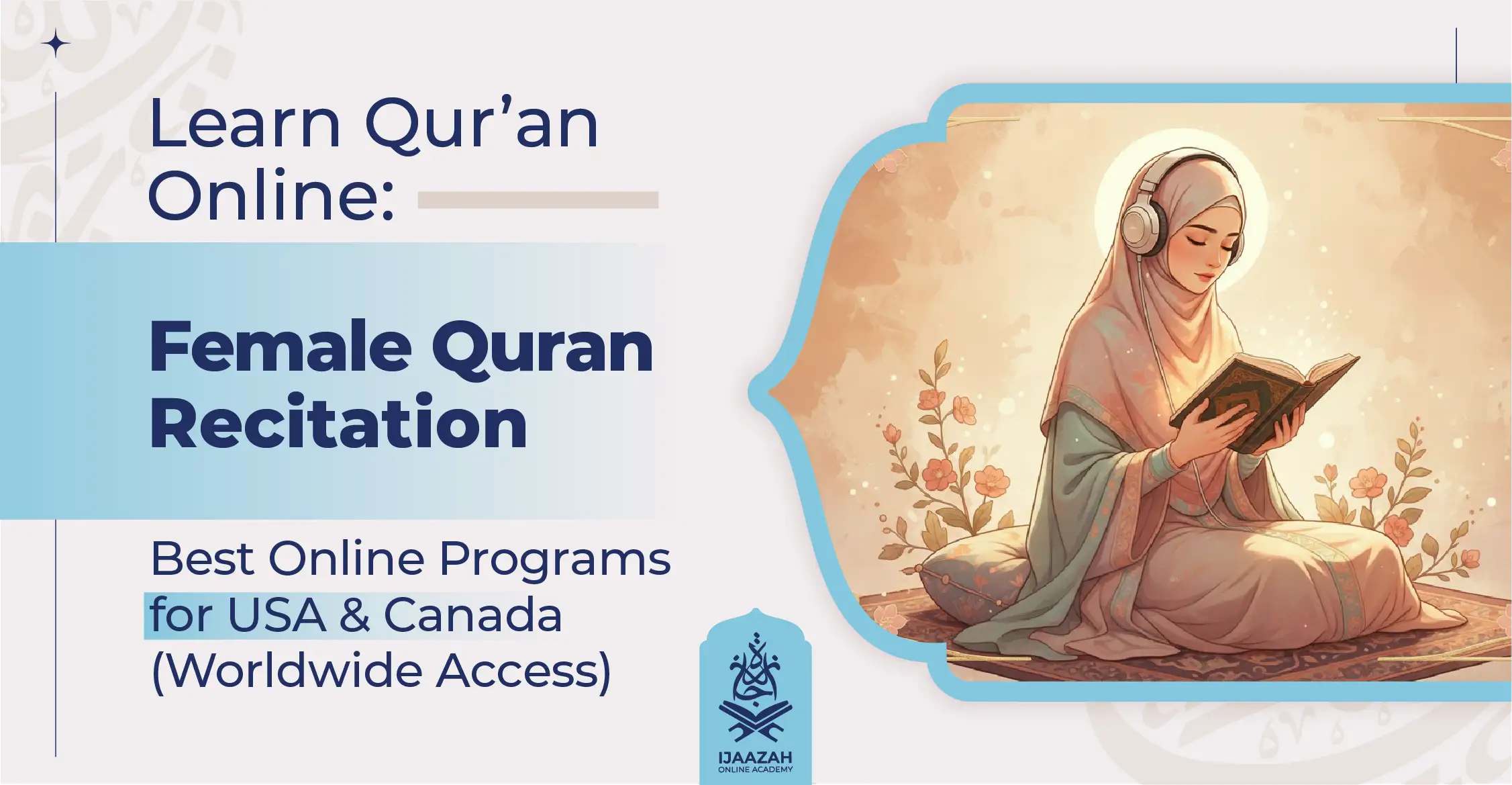 Learn Qur’an Online:

Female Quran Recitation

Best Online Programs for USA & Canada (Worldwide Access)

IJAAZAH
ONLINE ACADEMY